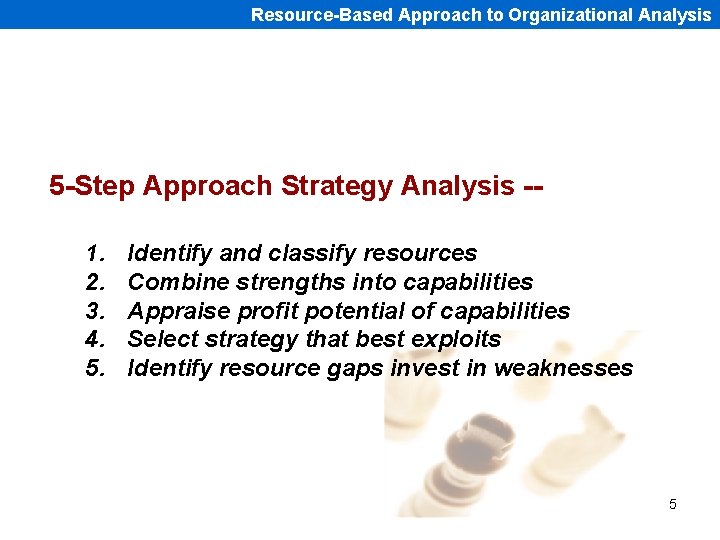 Resource-Based Approach to Organizational Analysis

5-Step Approach Strategy Analysis --

1. Identify and classify resources
2. Combine strengths into capabilities
3. Appraise profit potential of capabilities
4. Select strategy that best exploits
5. Identify resource gaps invest in weaknesses

5